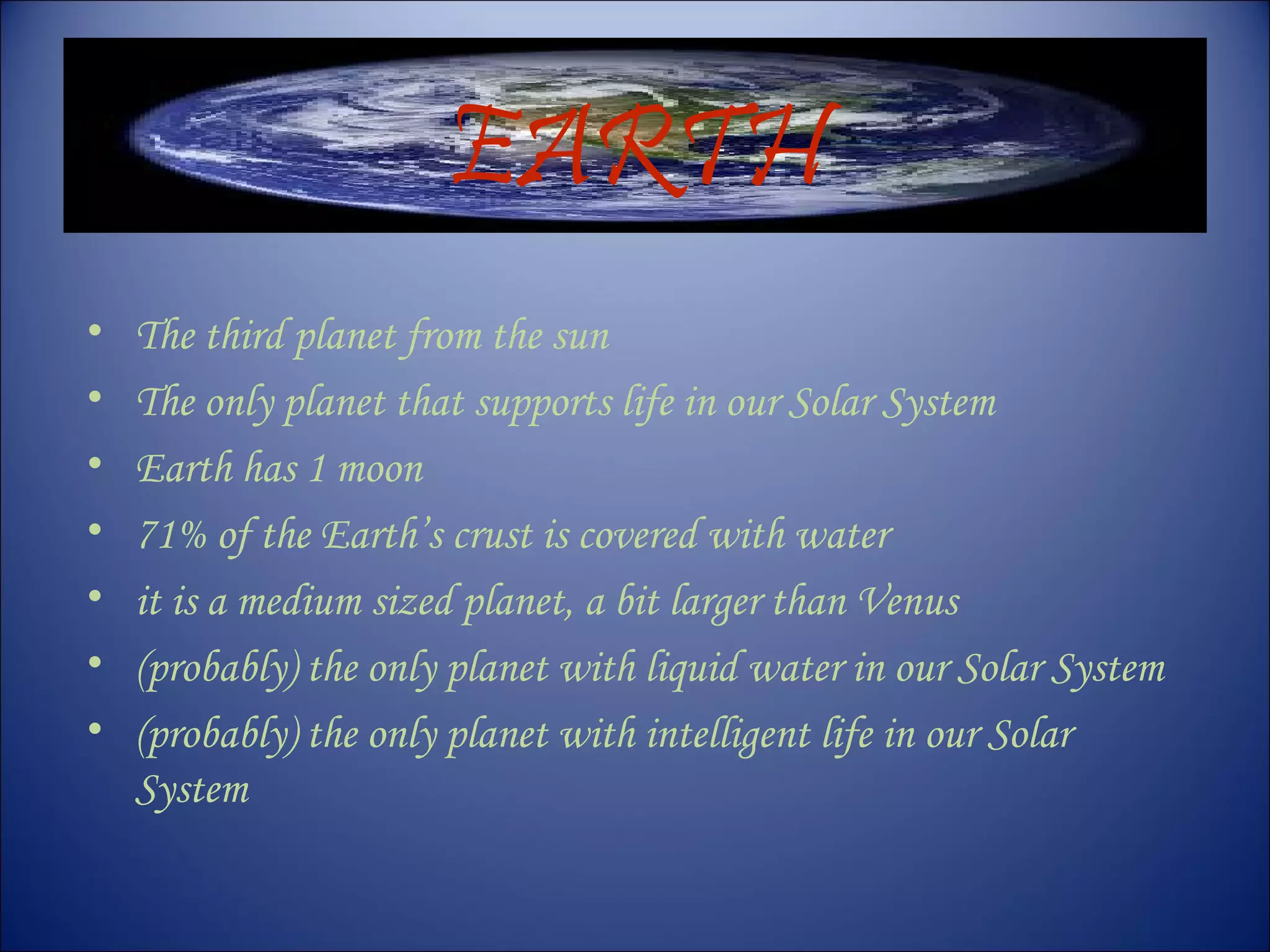 EARTH

• The third planet from the sun
• The only planet that supports life in our Solar System
• Earth has 1 moon
• 71% of the Earth's crust is covered with water
• it is a medium sized planet, a bit larger than Venus
• (probably) the only planet with liquid water in our Solar System
• (probably) the only planet with intelligent life in our Solar System